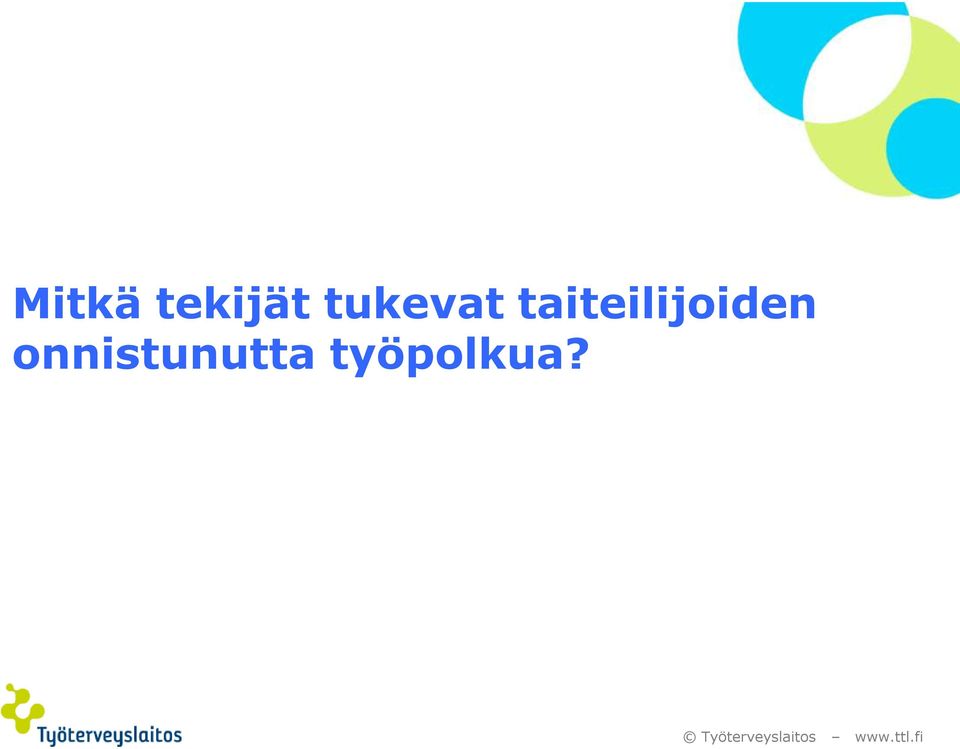 Mitkä tekijät tukevat taiteilijoiden onnistunutta työpolkua?

Työterveyslaitos

© Työterveyslaitos – www.ttl.fi